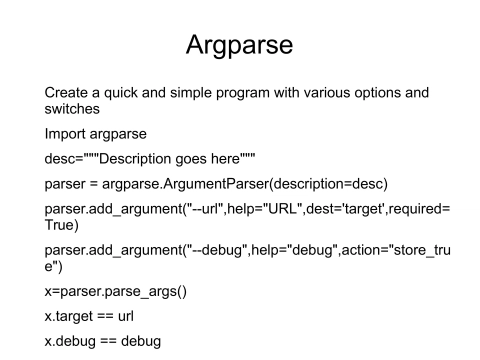 Argparse

Create a quick and simple program with various options and switches

Import argparse

desc="""Description goes here"""

parser = argparse.ArgumentParser(description=desc)

parser.add_argument("--url",help="URL",dest='target',required=True)

parser.add_argument("--debug",help="debug",action="store_true")

x=parser.parse_args()

x.target == url

x.debug == debug